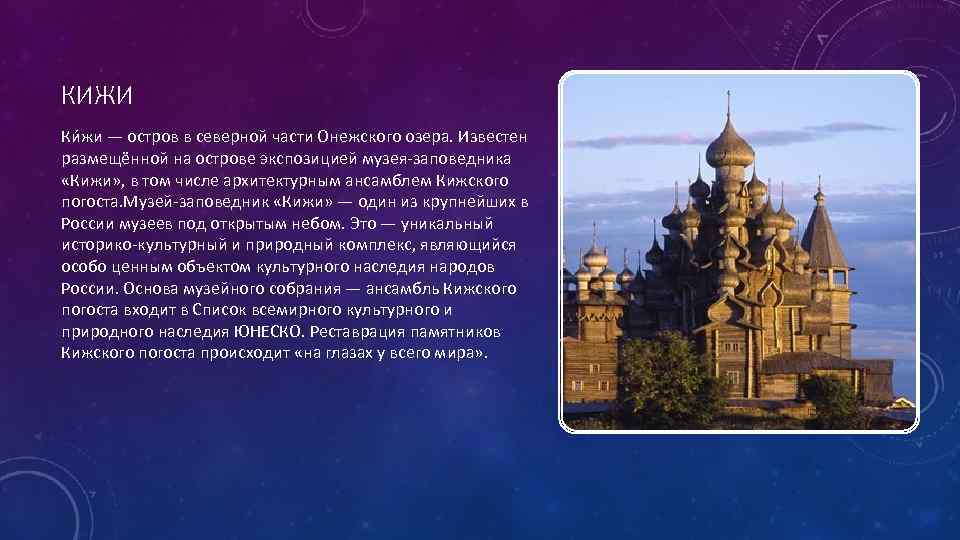 КИЖИ

Ки́жи — остров в северной части Онежского озера. Известен размещённой на острове экспозицией музея-заповедника «Кижи», в том числе архитектурным ансамблем Кижского погоста.Музей-заповедник «Кижи» — один из крупнейших в России музеев под открытым небом. Это — уникальный историко-культурный и природный комплекс, являющийся особо ценным объектом культурного наследия народов России. Основа музейного собрания — ансамбль Кижского погоста входит в Список всемирного культурного и природного наследия ЮНЕСКО. Реставрация памятников Кижского погоста происходит «на глазах у всего мира».